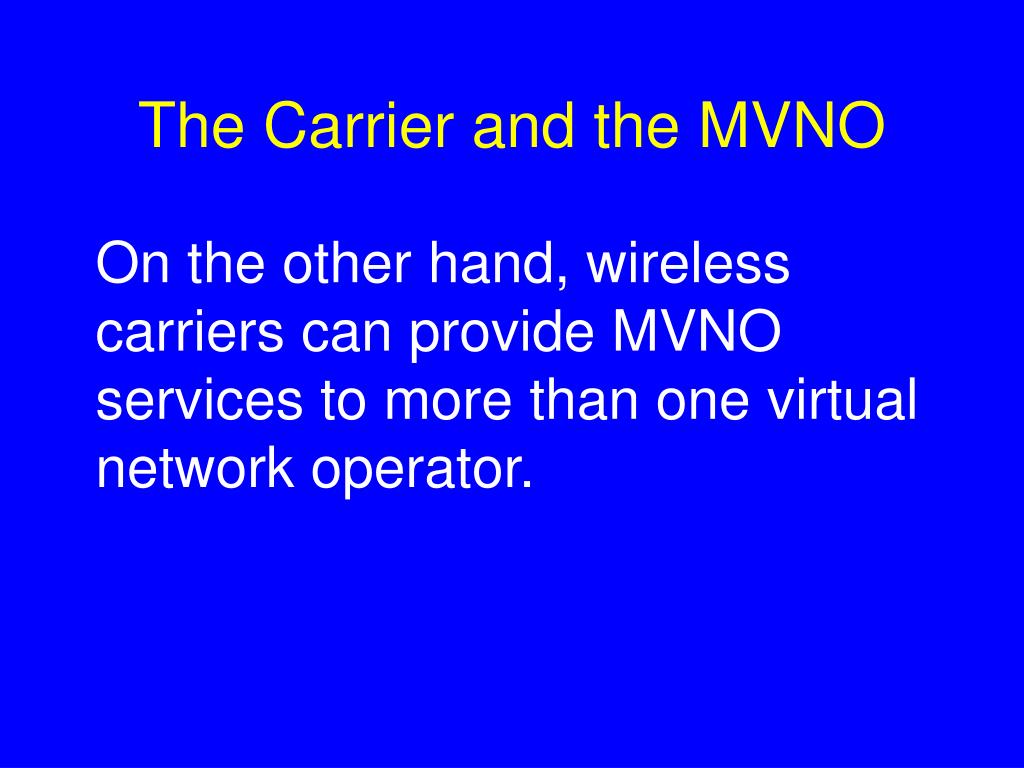 The Carrier and the MVNO

On the other hand, wireless carriers can provide MVNO services to more than one virtual network operator.